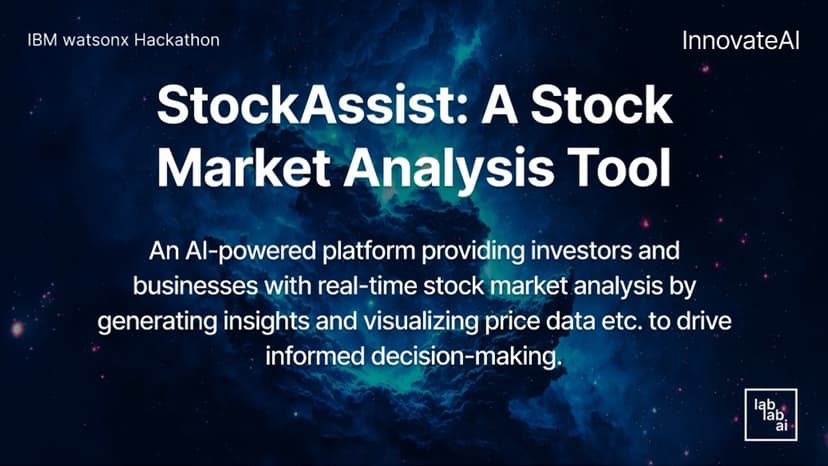 IBM watsonx Hackathon

InnovateAI

StockAssist: A Stock Market Analysis Tool

An AI-powered platform providing investors and businesses with real-time stock market analysis by generating insights and visualizing price data etc. to drive informed decision-making.

lab lab ai